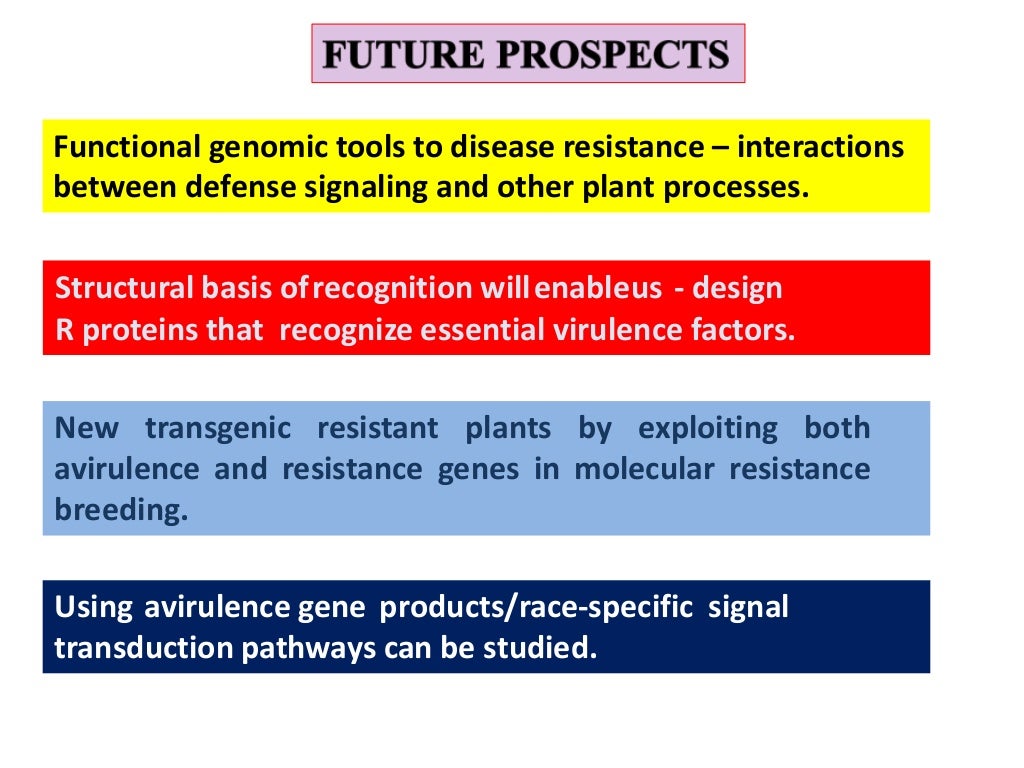 FUTURE PROSPECTS

Functional genomic tools to disease resistance – interactions between defense signaling and other plant processes.

Structural basis of recognition will enable us - design R proteins that recognize essential virulence factors.

New transgenic resistant plants by exploiting both avirulence and resistance genes in molecular resistance breeding.

Using avirulence gene products/race-specific signal transduction pathways can be studied.